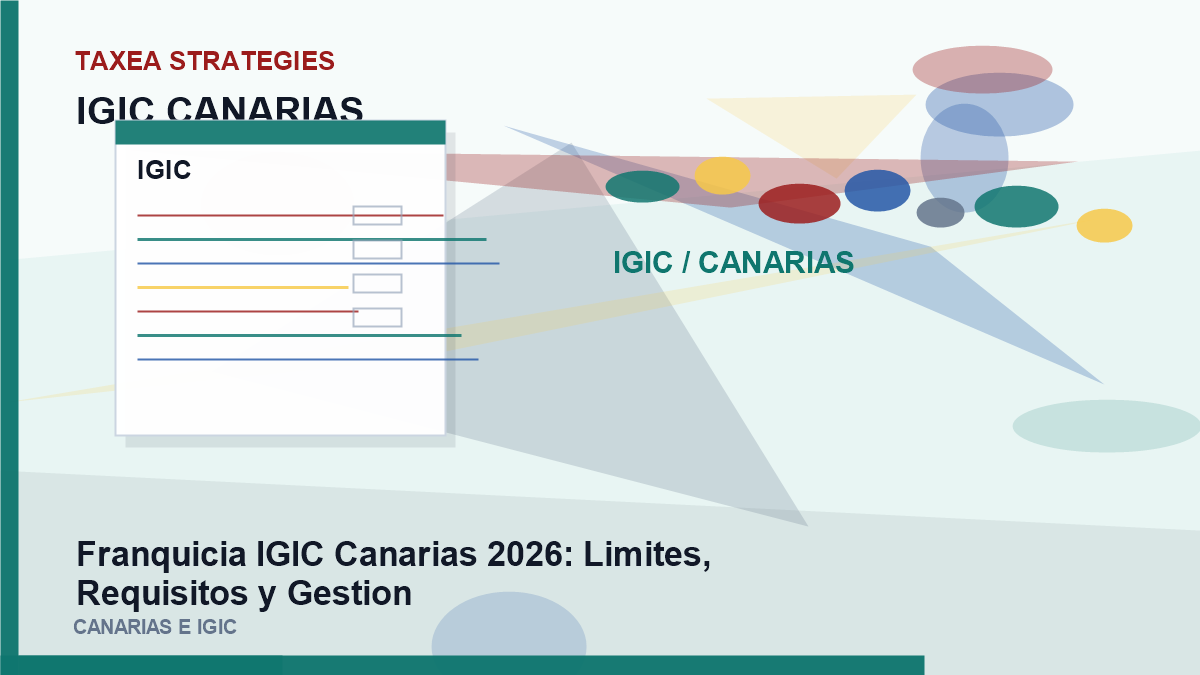 TAXEA STRATEGIES

IGIC CANARIAS

IGIC

IGIC / CANARIAS

Franquicia IGIC Canarias 2026: Limites, Requisitos y Gestion

CANARIAS E IGIC